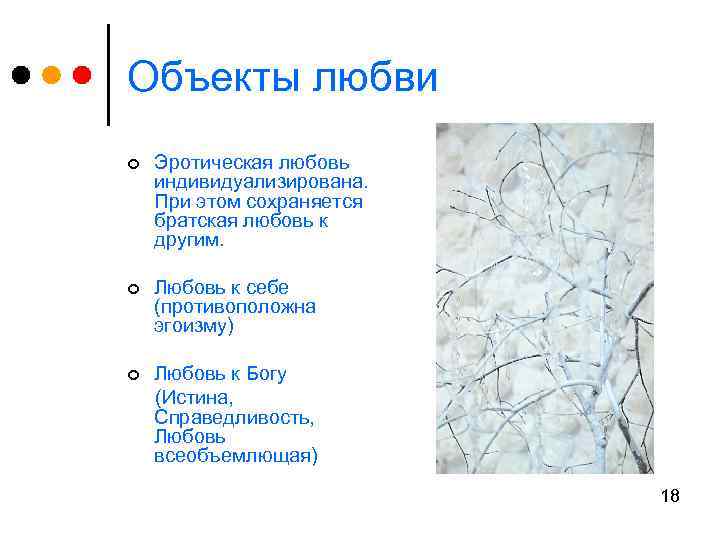 Объекты любви

Эротическая любовь индивидуализирована. При этом сохраняется братская любовь к другим.

Любовь к себе (противоположна эгоизму)

Любовь к Богу
(Истина, Справедливость, Любовь всеобъемлющая)

18